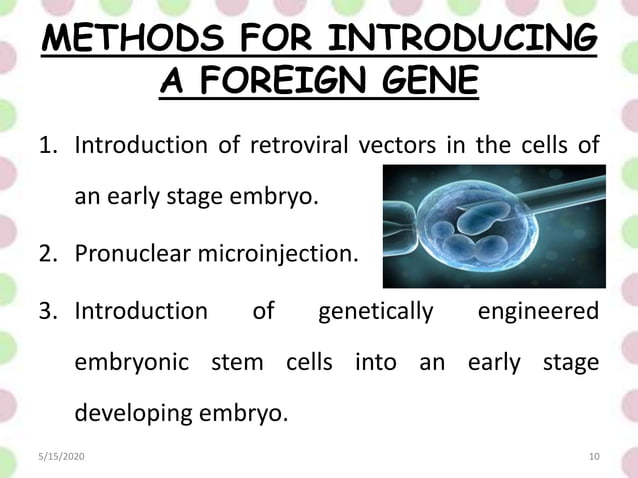 METHODS FOR INTRODUCING A FOREIGN GENE

1. Introduction of retroviral vectors in the cells of an early stage embryo.

2. Pronuclear microinjection.

3. Introduction of genetically engineered embryonic stem cells into an early stage developing embryo.

5/15/2020

10